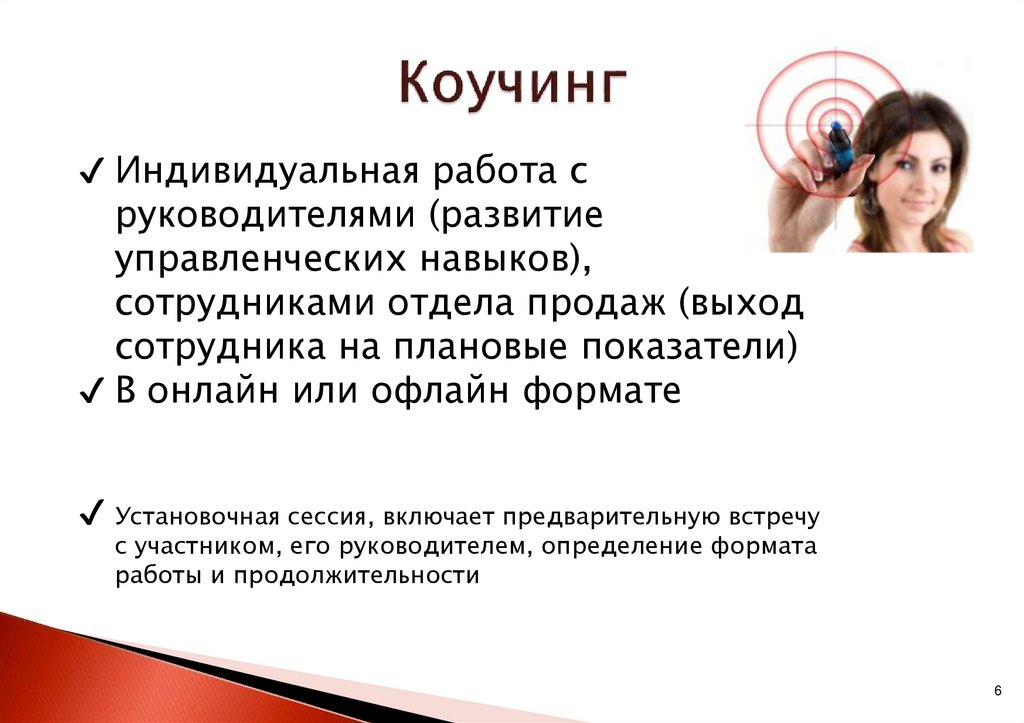 Коучинг

✓ Индивидуальная работа с руководителями (развитие управленческих навыков), сотрудниками отдела продаж (выход сотрудника на плановые показатели)
✓ В онлайн или офлайн формате

✓ Установочная сессия, включает предварительную встречу с участником, его руководителем, определение формата работы и продолжительности

6